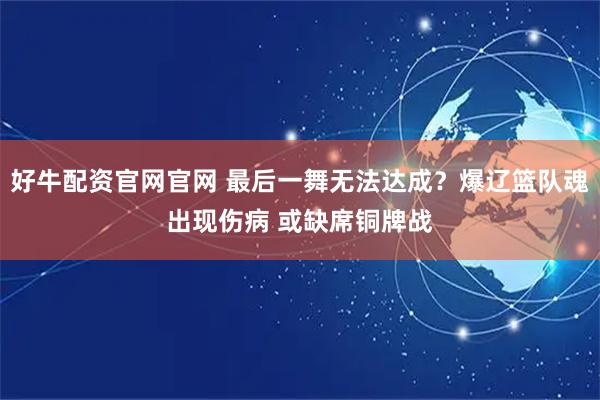 好牛配资官网官网 最后一舞无法达成？爆辽篮队魂出现伤病 或缺席铜牌战